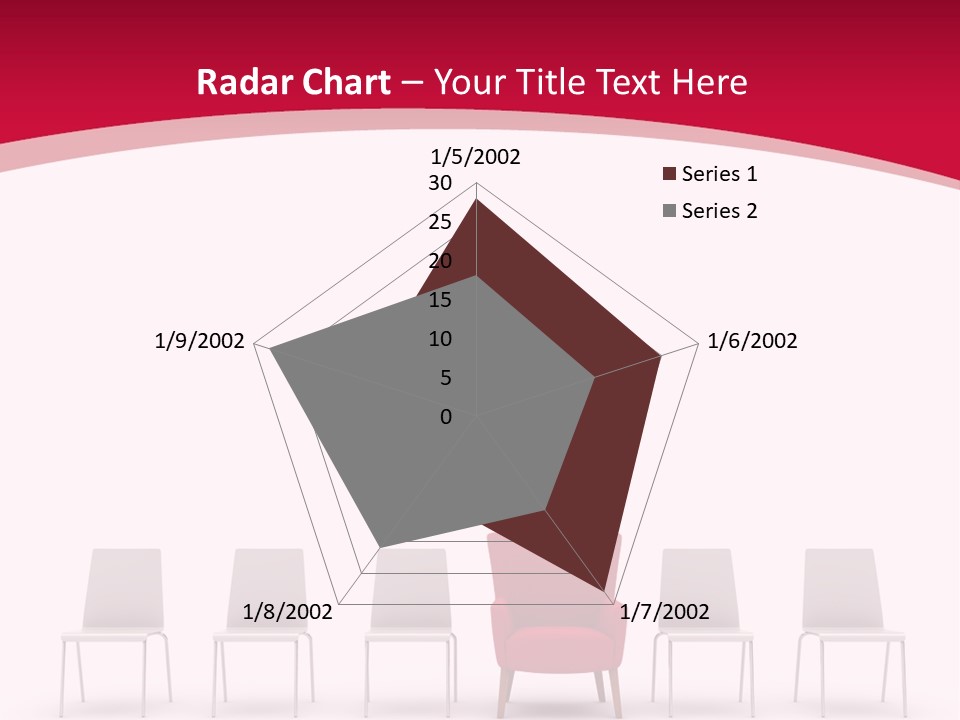 Radar Chart – Your Title Text Here

1/5/2002
30
25
20
15
10
5
0
1/6/2002
1/7/2002
1/8/2002
1/9/2002

Series 1
Series 2